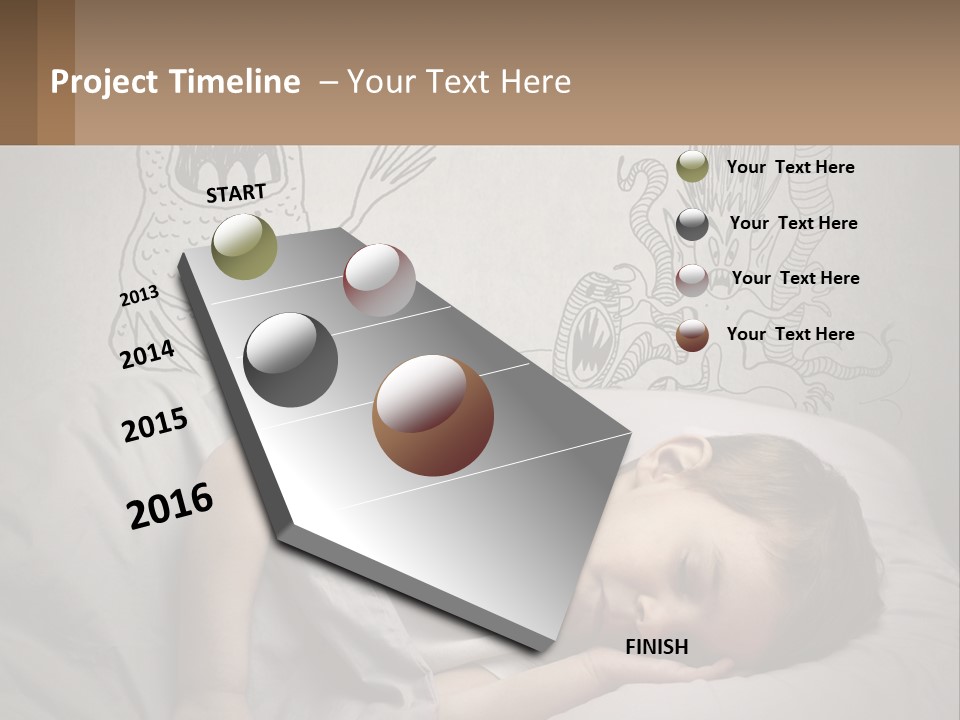 Project Timeline – Your Text Here

START

2013

2014

2015

2016

FINISH

Your Text Here

Your Text Here

Your Text Here

Your Text Here